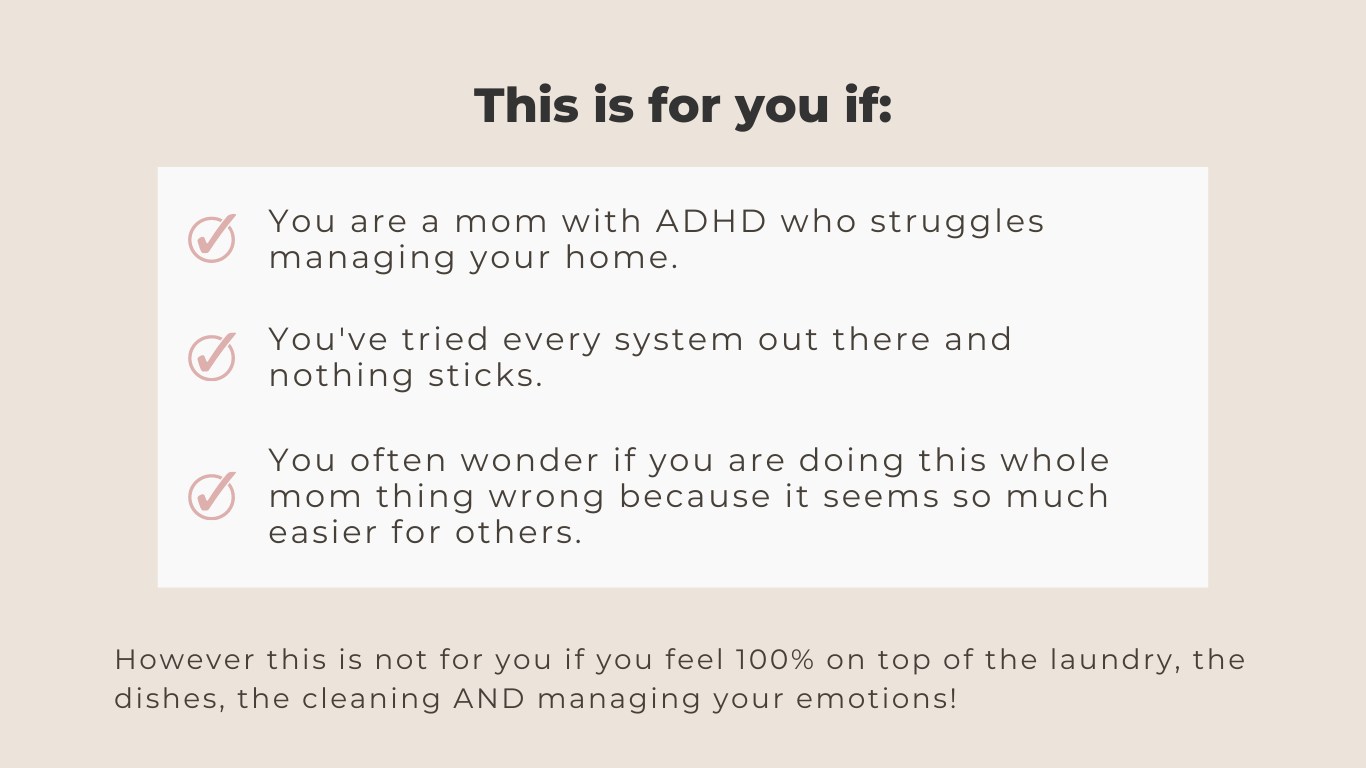 This is for you if:

You are a mom with ADHD who struggles managing your home.

You've tried every system out there and nothing sticks.

You often wonder if you are doing this whole mom thing wrong because it seems so much easier for others.

However this is not for you if you feel 100% on top of the laundry, the dishes, the cleaning AND managing your emotions!